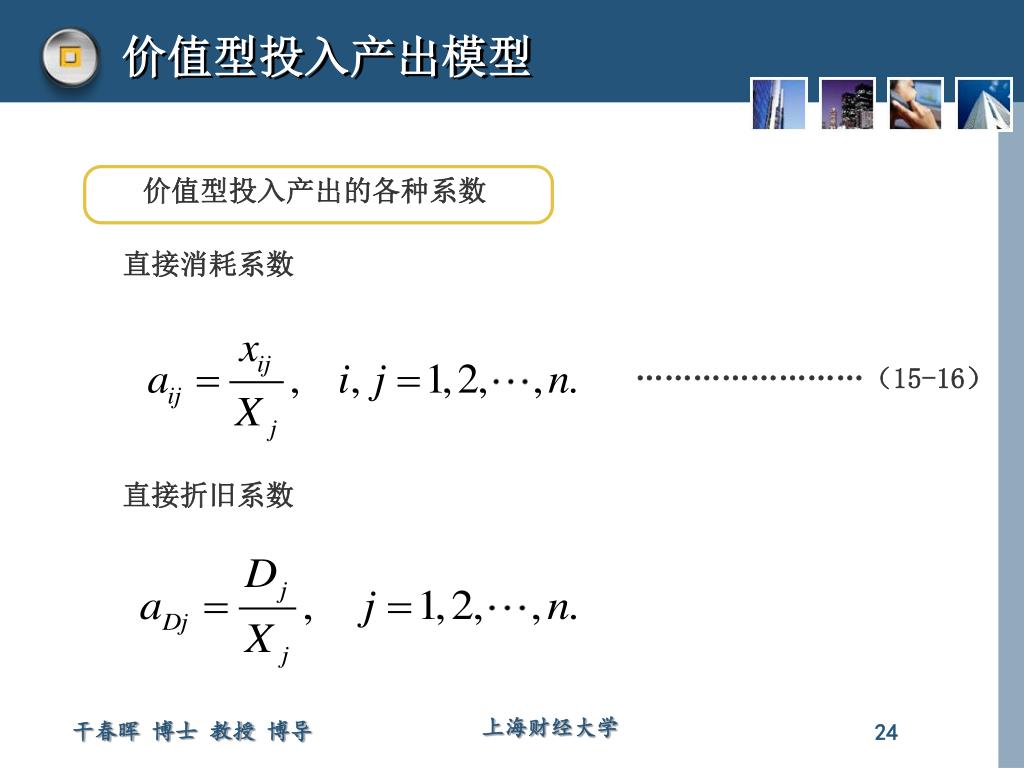 价值型投入产出模型

价值型投入产出的各种系数

直接消耗系数

$a_{ij} = \frac{x_{ij}}{X_j}, \quad i, j = 1, 2, \cdots, n.$ ……………………（15-16）

直接折旧系数

$a_{Dj} = \frac{D_j}{X_j}, \quad j = 1, 2, \cdots, n.$

干春晖 博士 教授 博导

上海财经大学

24